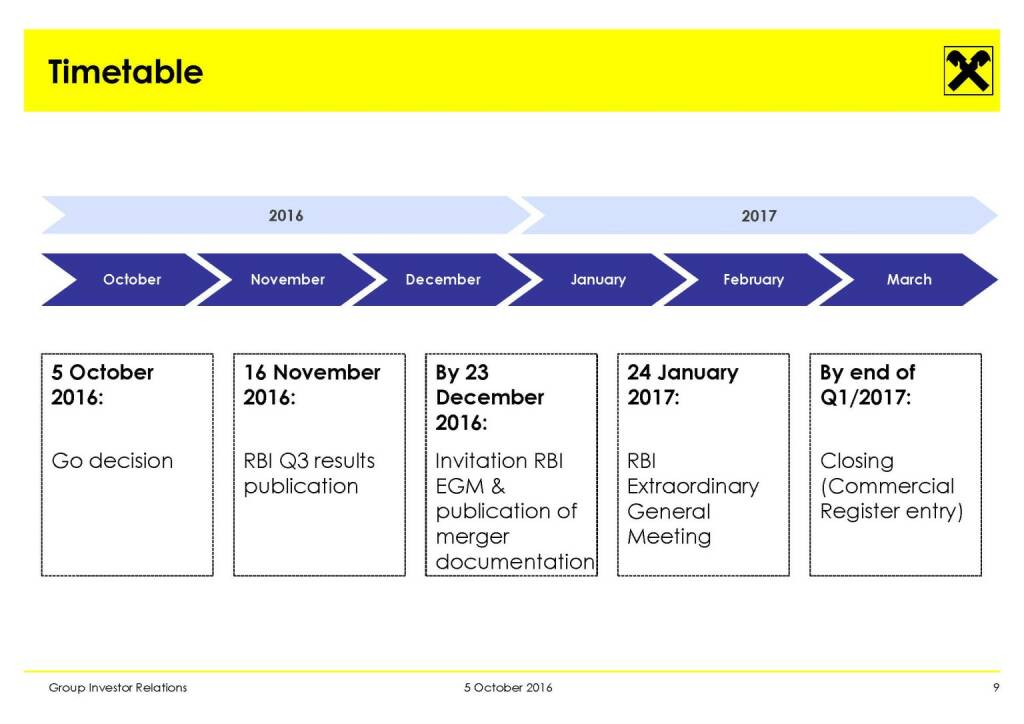 Timetable

2016

2017

October

November

December

January

February

March

5 October 2016:

Go decision

16 November 2016:

RBI Q3 results publication

By 23 December 2016:

Invitation RBI EGM & publication of merger documentation

24 January 2017:

RBI Extraordinary General Meeting

By end of Q1/2017:

Closing (Commercial Register entry)

Group Investor Relations

5 October 2016

9